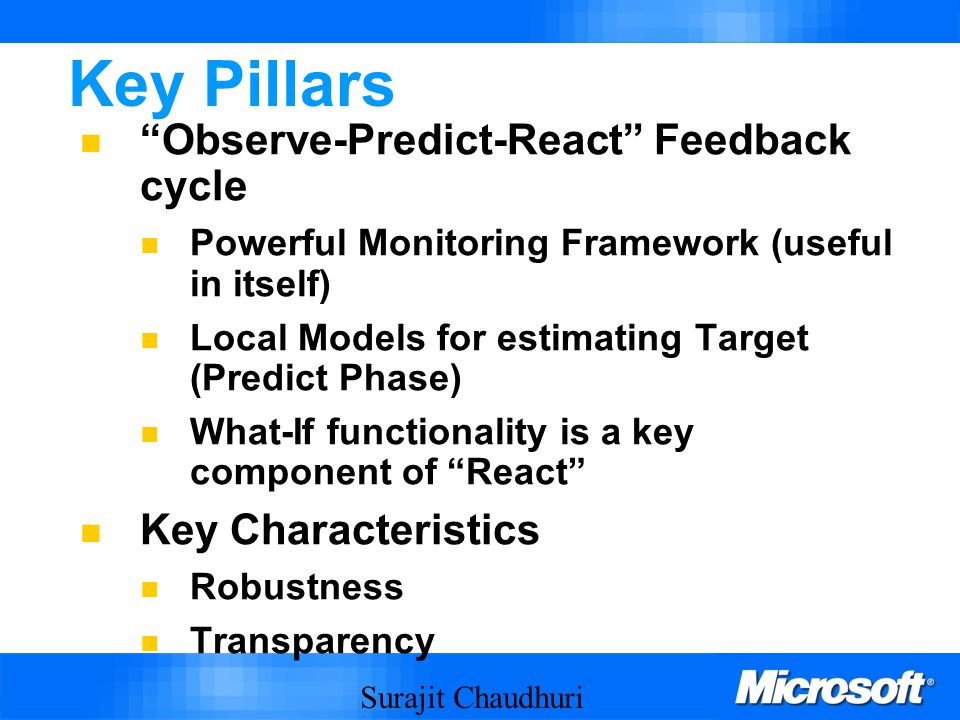 Key Pillars

“Observe-Predict-React” Feedback cycle

Powerful Monitoring Framework (useful in itself)

Local Models for estimating Target (Predict Phase)

What-If functionality is a key component of “React”

Key Characteristics

Robustness

Transparency

Surajit Chaudhuri

Microsoft®